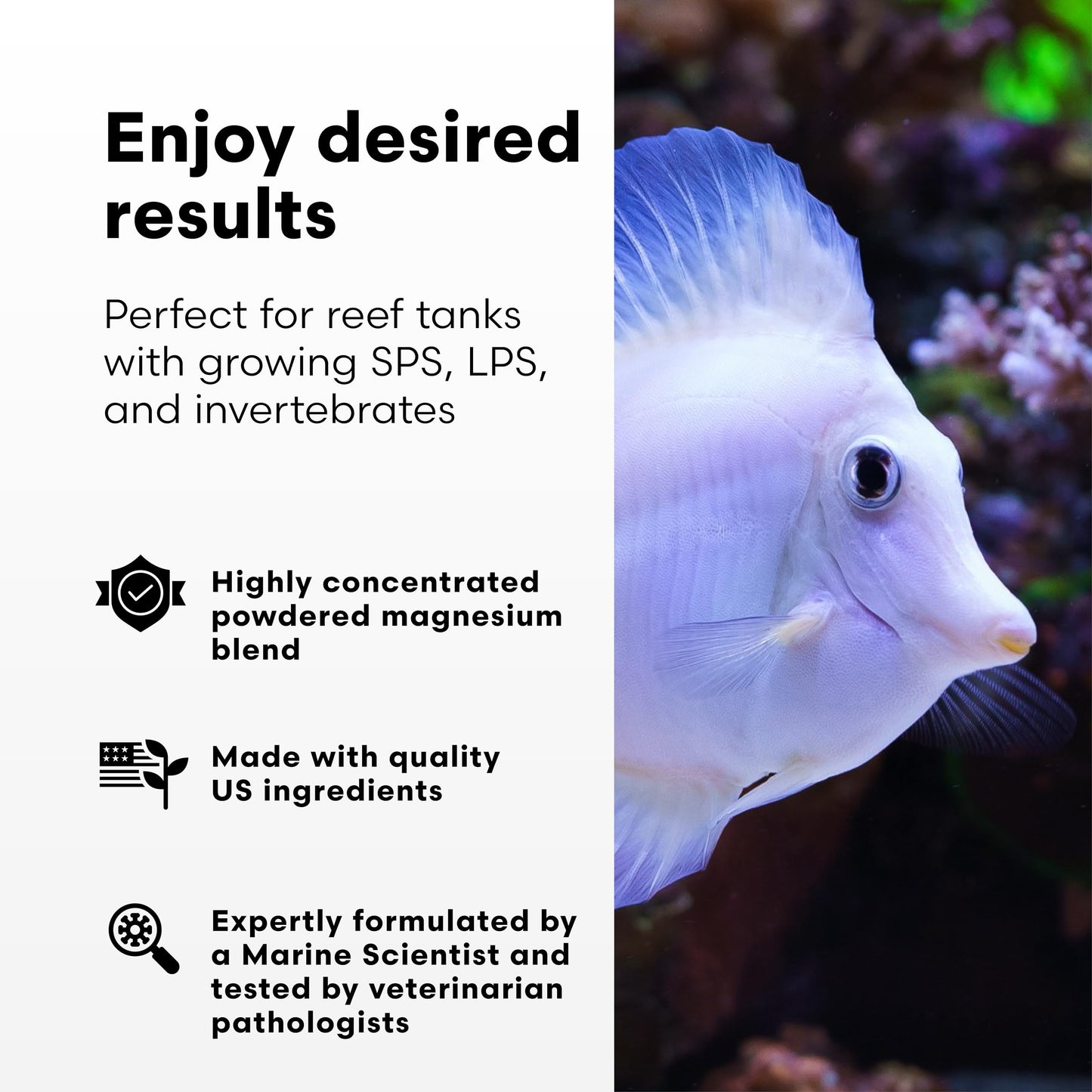 Enjoy desired results

Perfect for reef tanks with growing SPS, LPS, and invertebrates

Highly concentrated powdered magnesium blend

Made with quality US ingredients

Expertly formulated by a Marine Scientist and tested by veterinarian pathologists